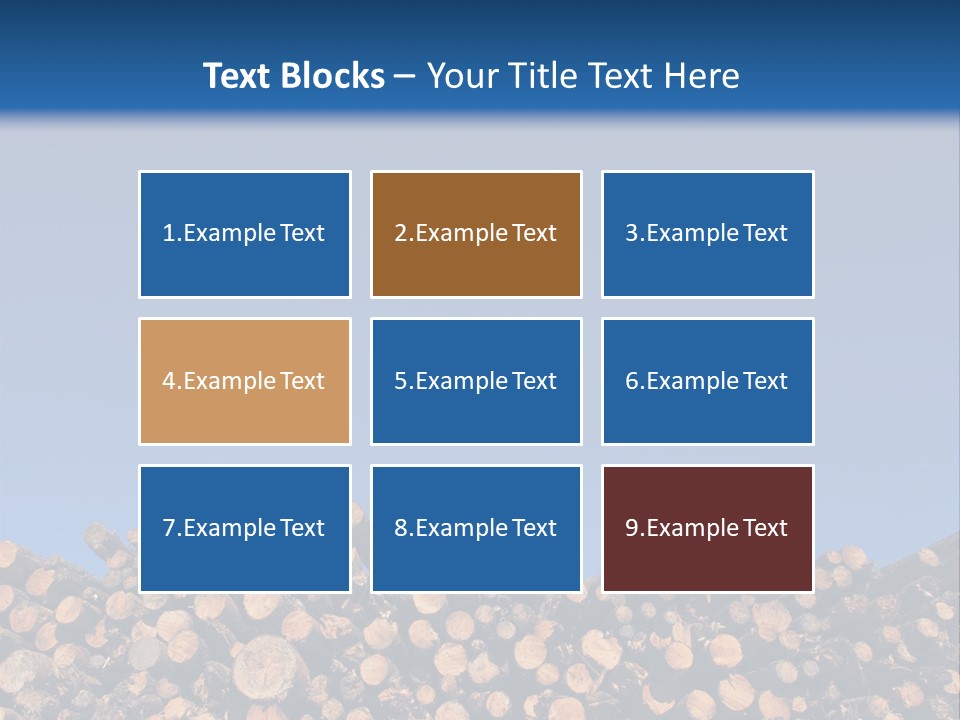 Text Blocks – Your Title Text Here

1.Example Text

2.Example Text

3.Example Text

4.Example Text

5.Example Text

6.Example Text

7.Example Text

8.Example Text

9.Example Text